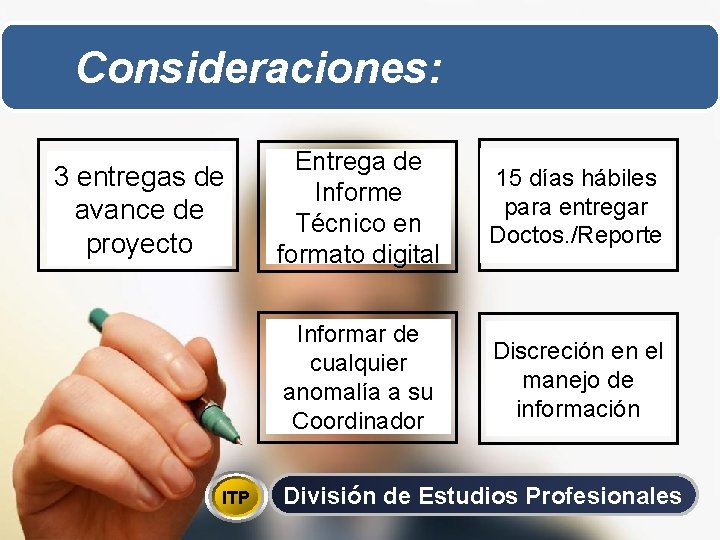 Consideraciones:

3 entregas de avance de proyecto

Entrega de Informe Técnico en formato digital

15 días hábiles para entregar Doctos./Reporte

Informar de cualquier anomalía a su Coordinador

Discreción en el manejo de información

ITP

División de Estudios Profesionales